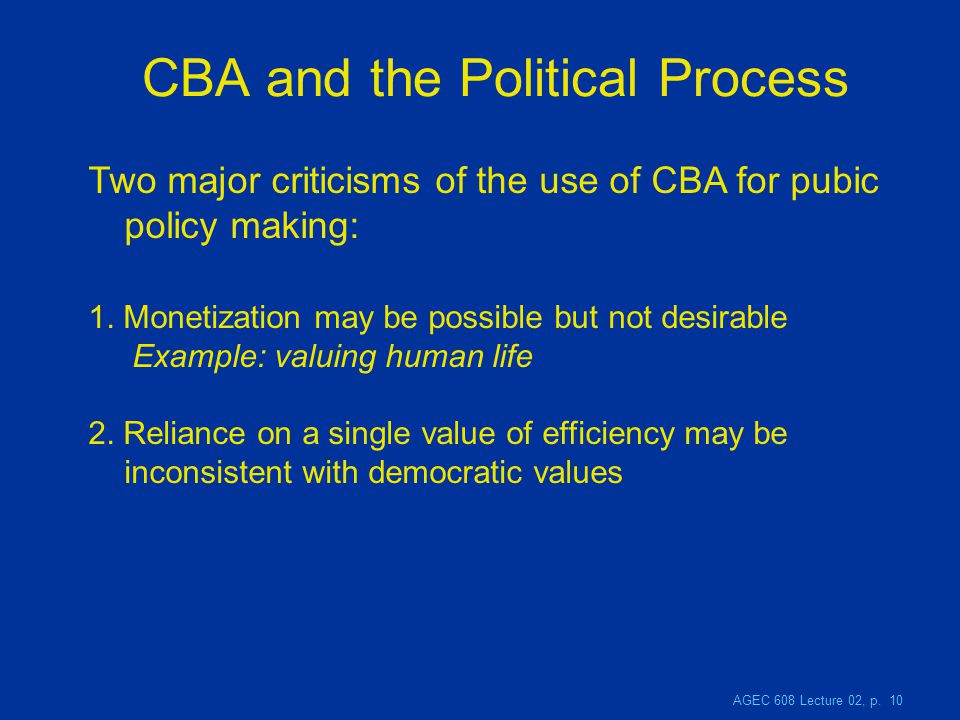 CBA and the Political Process

Two major criticisms of the use of CBA for pubic policy making:

1. Monetization may be possible but not desirable
Example: valuing human life

2. Reliance on a single value of efficiency may be inconsistent with democratic values

AGEC 608 Lecture 02, p. 10